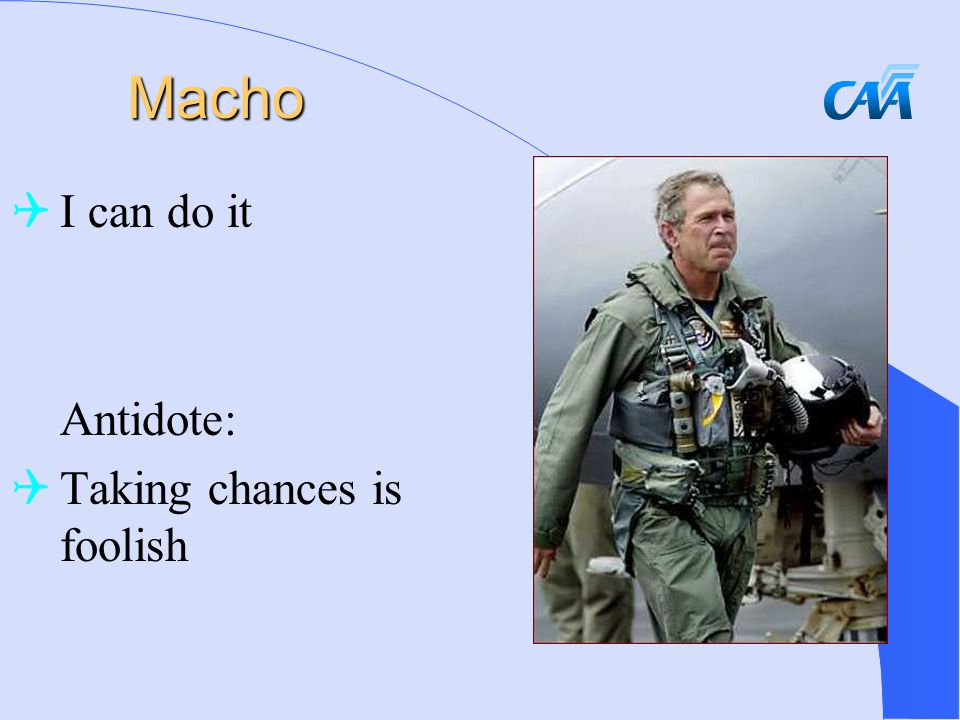 Macho

CAA

I can do it

Antidote:

Taking chances is foolish